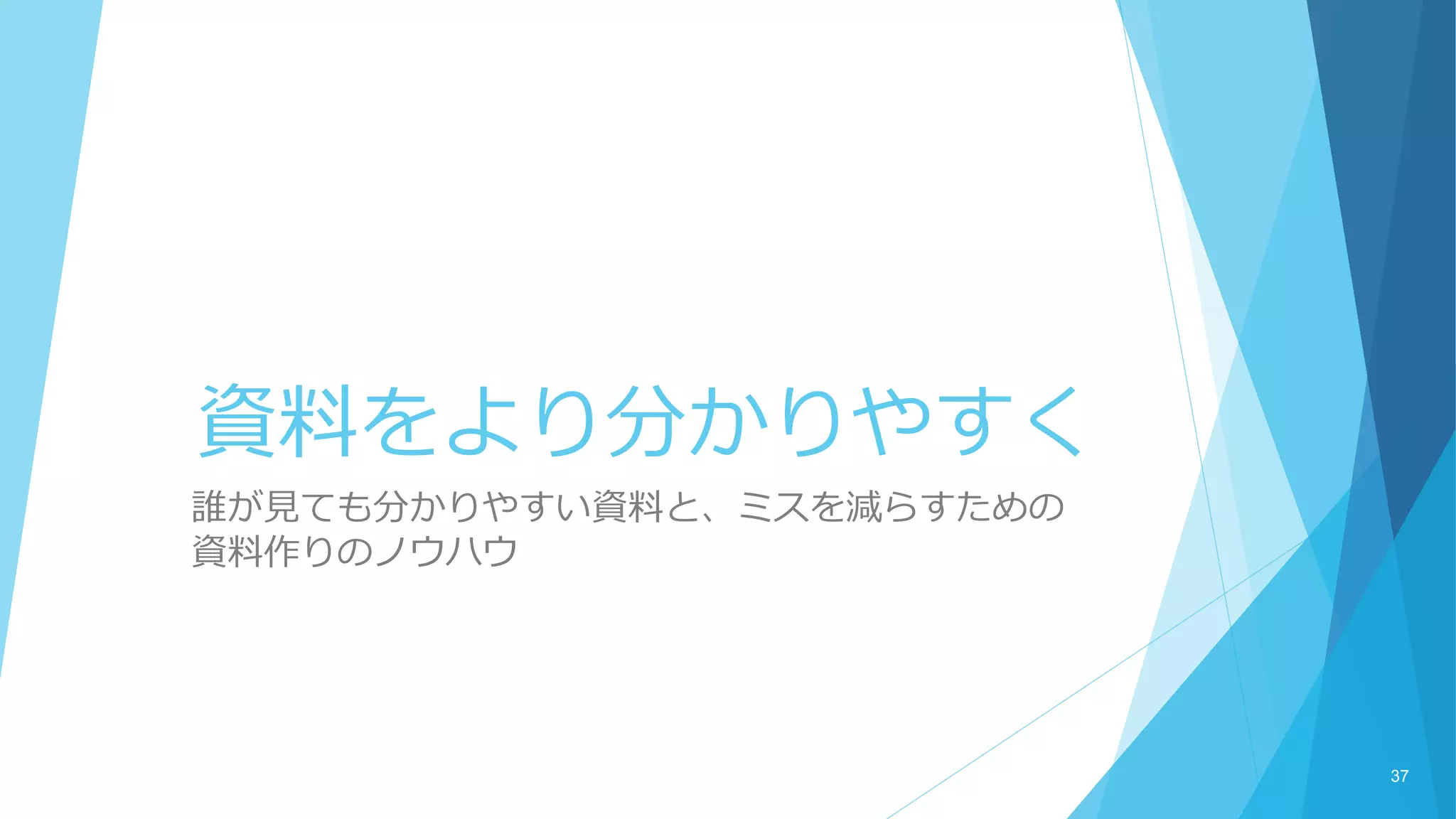 資料をより分かりやすく

誰が見ても分かりやすい資料と、ミスを減らすための資料作りのノウハウ

37